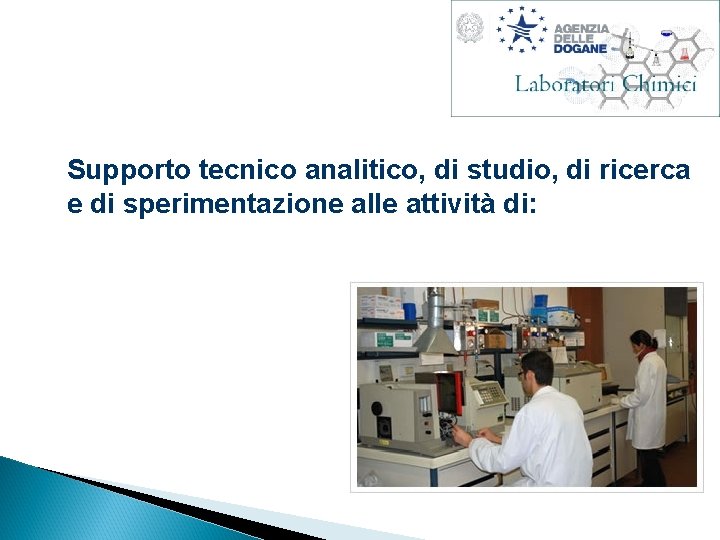 AGENZIA DELLE DOGANE

Laboratori Chimici

Supporto tecnico analitico, di studio, di ricerca e di sperimentazione alle attività di: